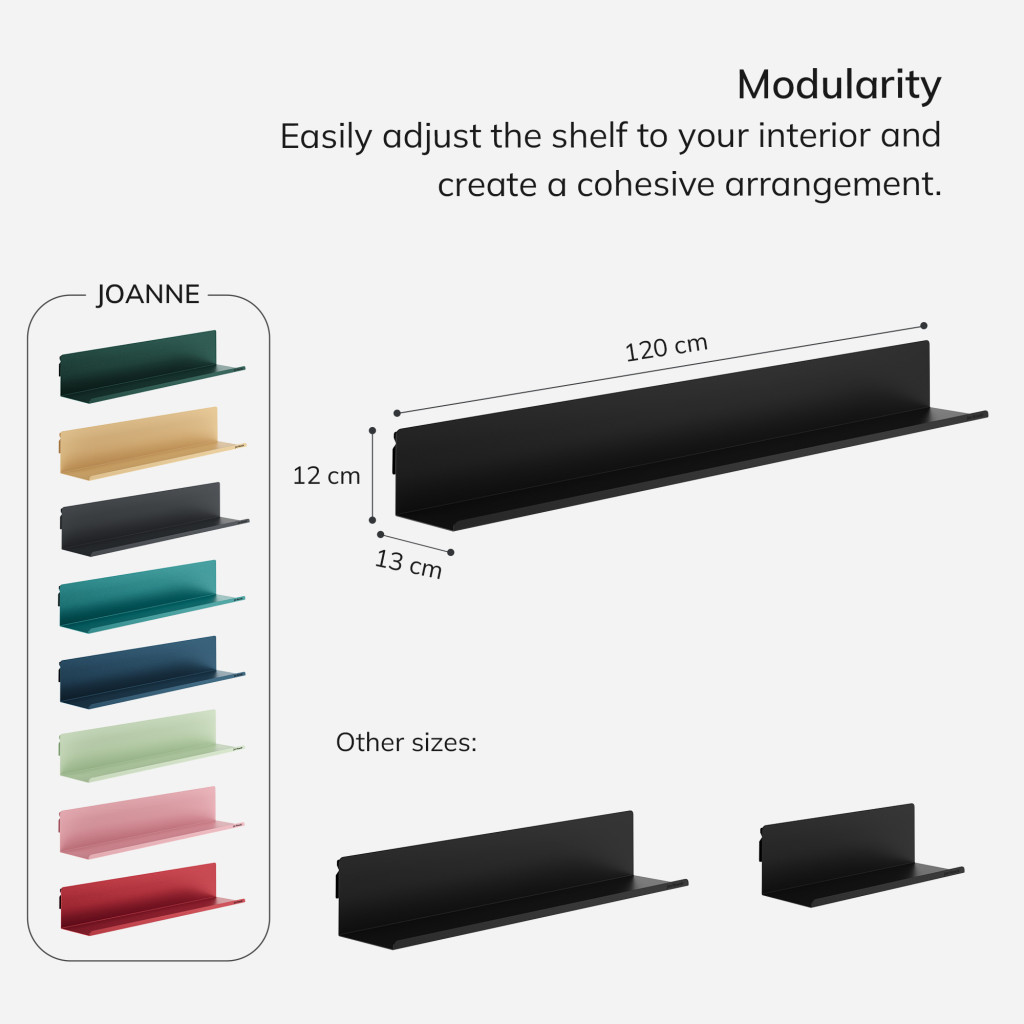 Modularity

Easily adjust the shelf to your interior and create a cohesive arrangement.

JOANNE

120 cm

12 cm

13 cm

Other sizes: